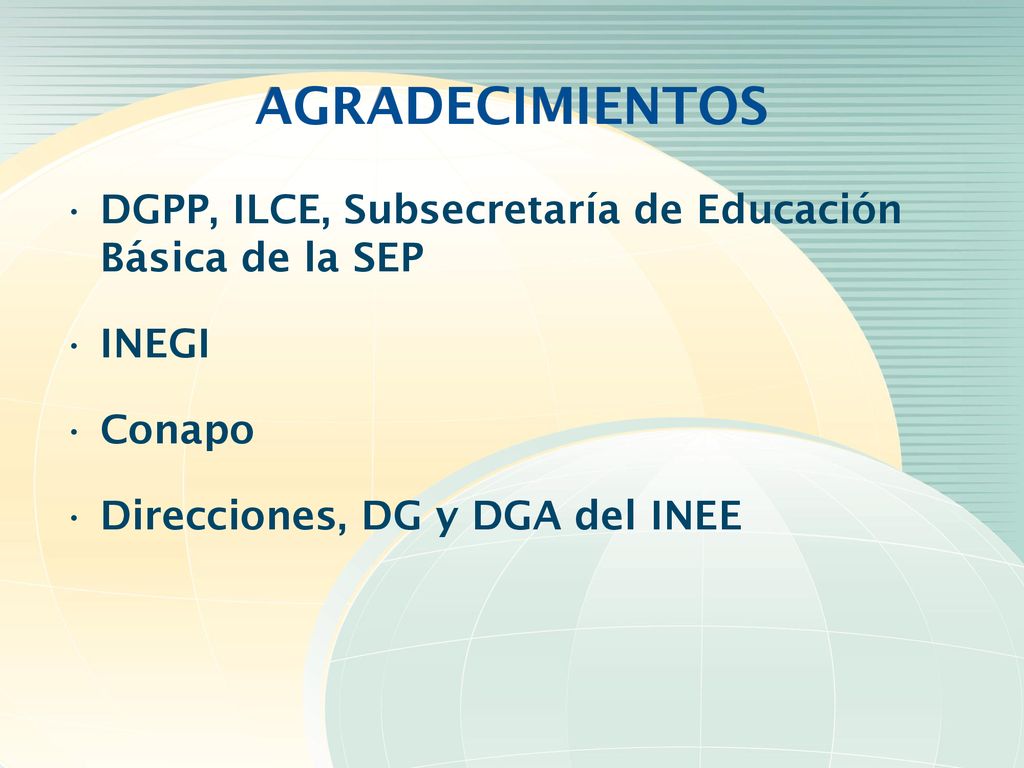 AGRADECIMIENTOS

• DGPP, ILCE, Subsecretaría de Educación Básica de la SEP

• INEGI

• Conapo

• Direcciones, DG y DGA del INEE